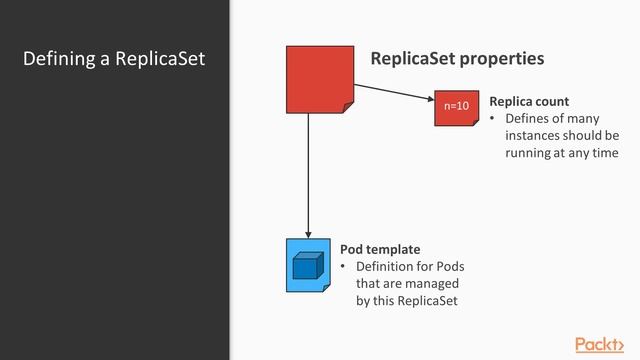 Defining a ReplicaSet

ReplicaSet properties

n=10

Replica count
• Defines of many instances should be running at any time

Pod template
• Definition for Pods that are managed by this ReplicaSet

Packt>